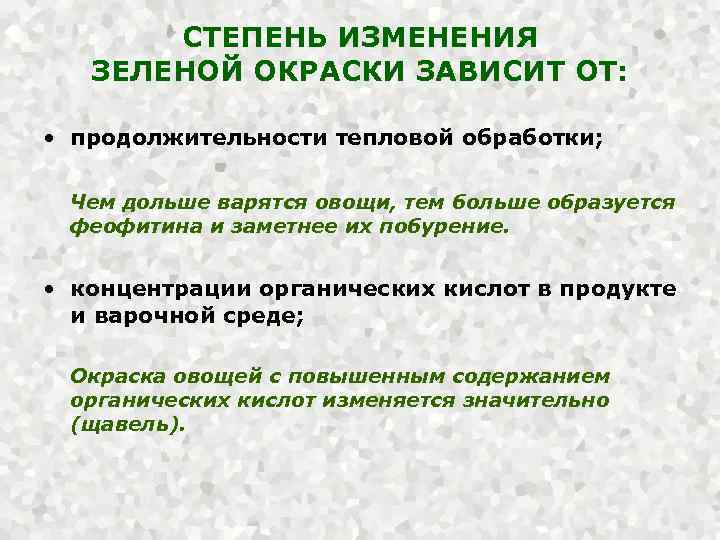 СТЕПЕНЬ ИЗМЕНЕНИЯ ЗЕЛЕНОЙ ОКРАСКИ ЗАВИСИТ ОТ:

• продолжительности тепловой обработки;

Чем дольше варятся овощи, тем больше образуется феофитина и заметнее их побурение.

• концентрации органических кислот в продукте и варочной среде;

Окраска овощей с повышенным содержанием органических кислот изменяется значительно (щавель).